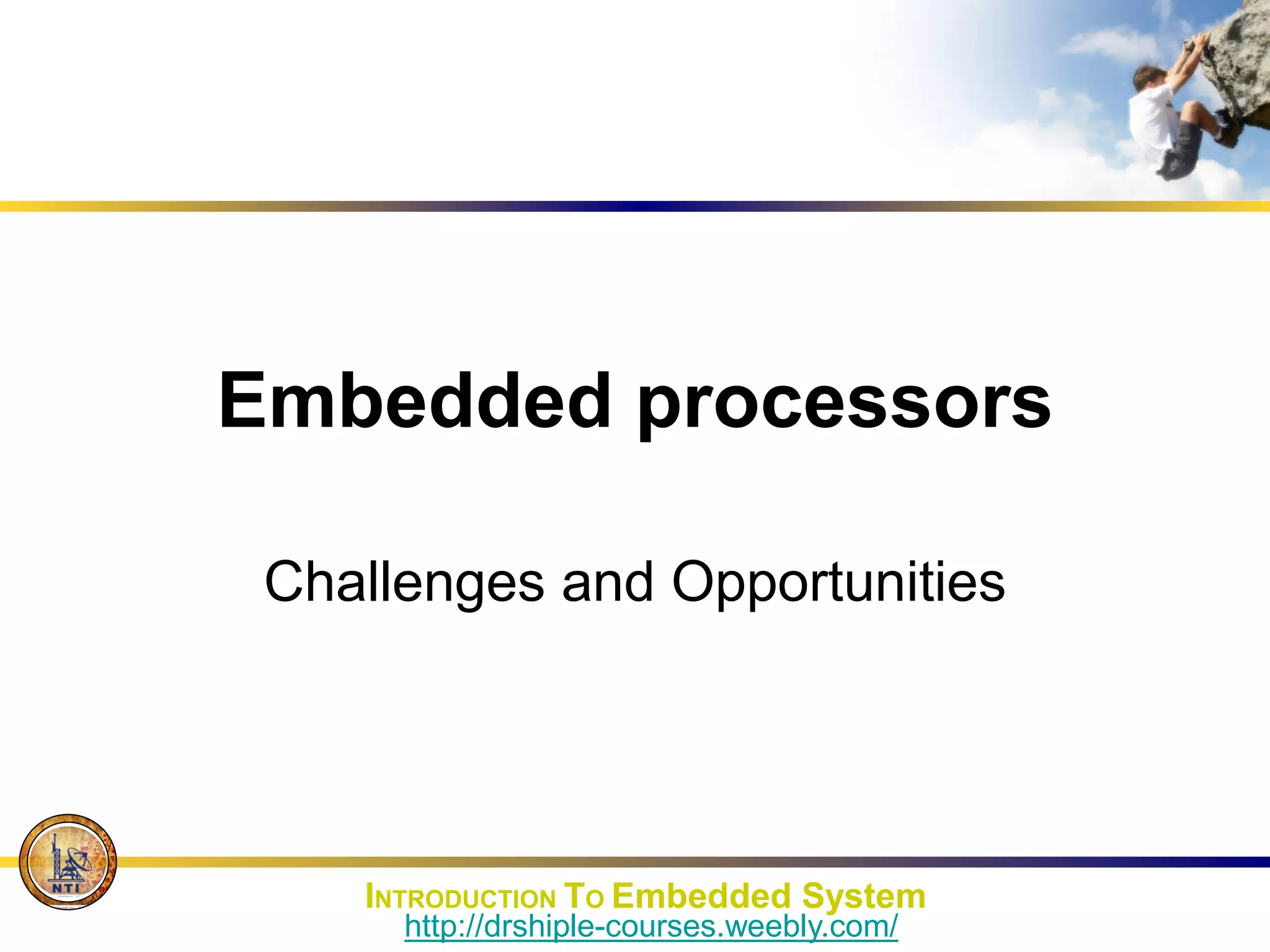 Embedded processors

Challenges and Opportunities

NTI

INTRODUCTION TO Embedded System
http://drshiple-courses.weebly.com/